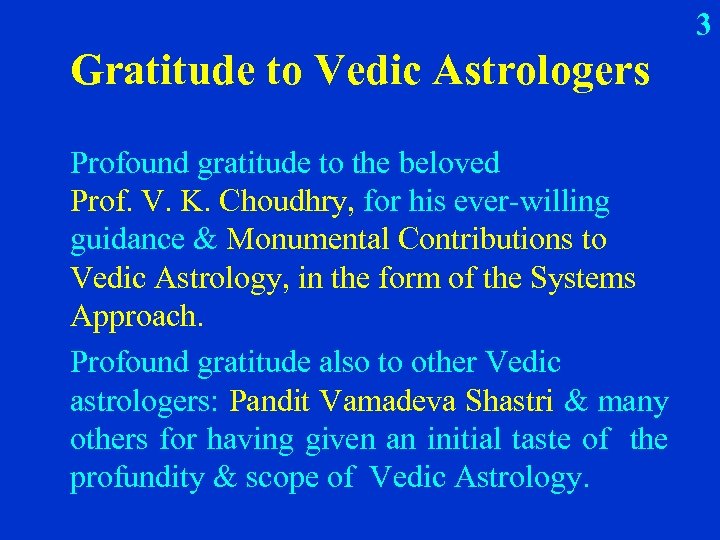 3

Gratitude to Vedic Astrologers

Profound gratitude to the beloved Prof. V. K. Choudhry, for his ever-willing guidance & Monumental Contributions to Vedic Astrology, in the form of the Systems Approach.

Profound gratitude also to other Vedic astrologers: Pandit Vamadeva Shastri & many others for having given an initial taste of the profundity & scope of Vedic Astrology.